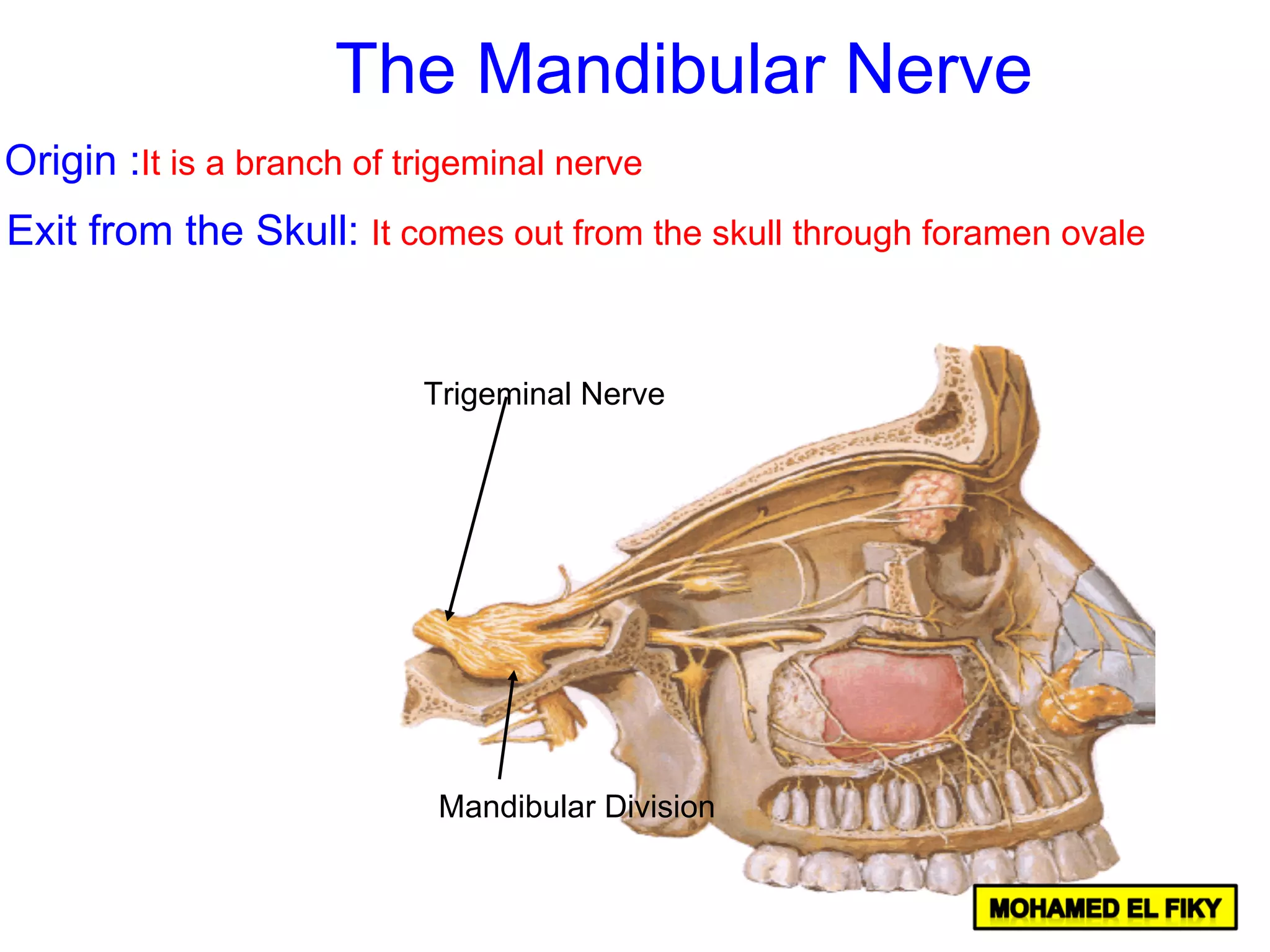 The Mandibular Nerve

Origin :It is a branch of trigeminal nerve

Exit from the Skull: It comes out from the skull through foramen ovale

Trigeminal Nerve

Mandibular Division

MOHAMED EL FIKY